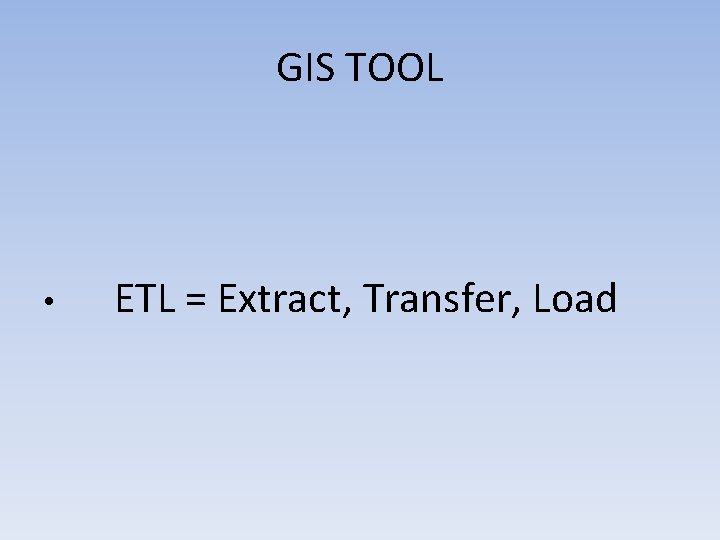 GIS TOOL

• ETL = Extract, Transfer, Load